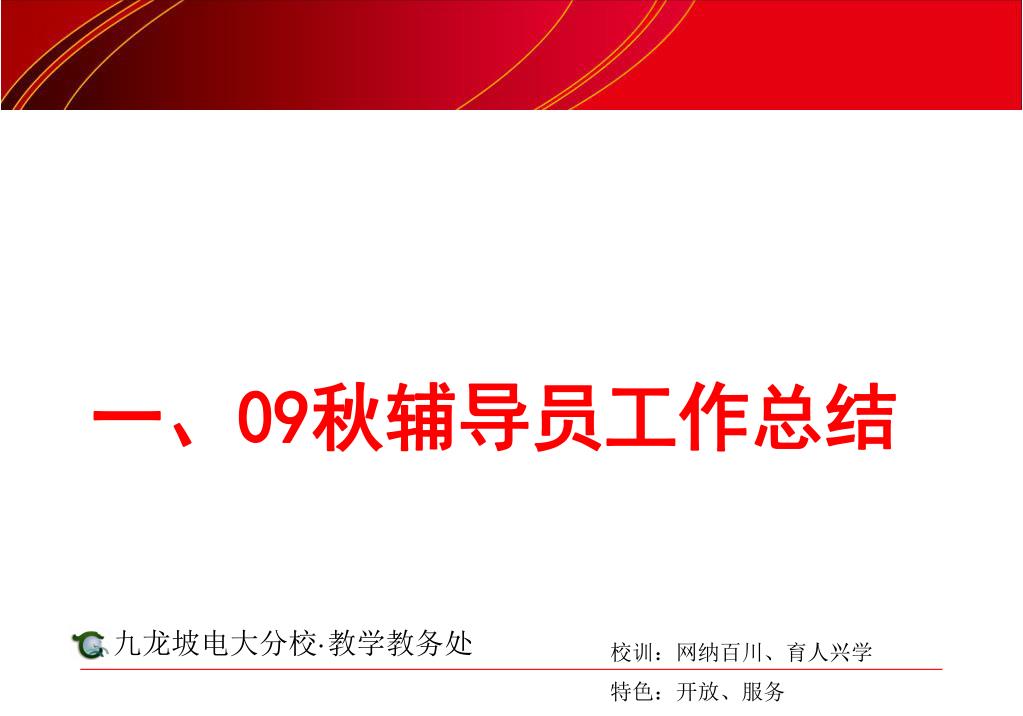 一、09秋辅导员工作总结

九龙坡电大分校·教学教务处

校训：网纳百川、育人兴学

特色：开放、服务